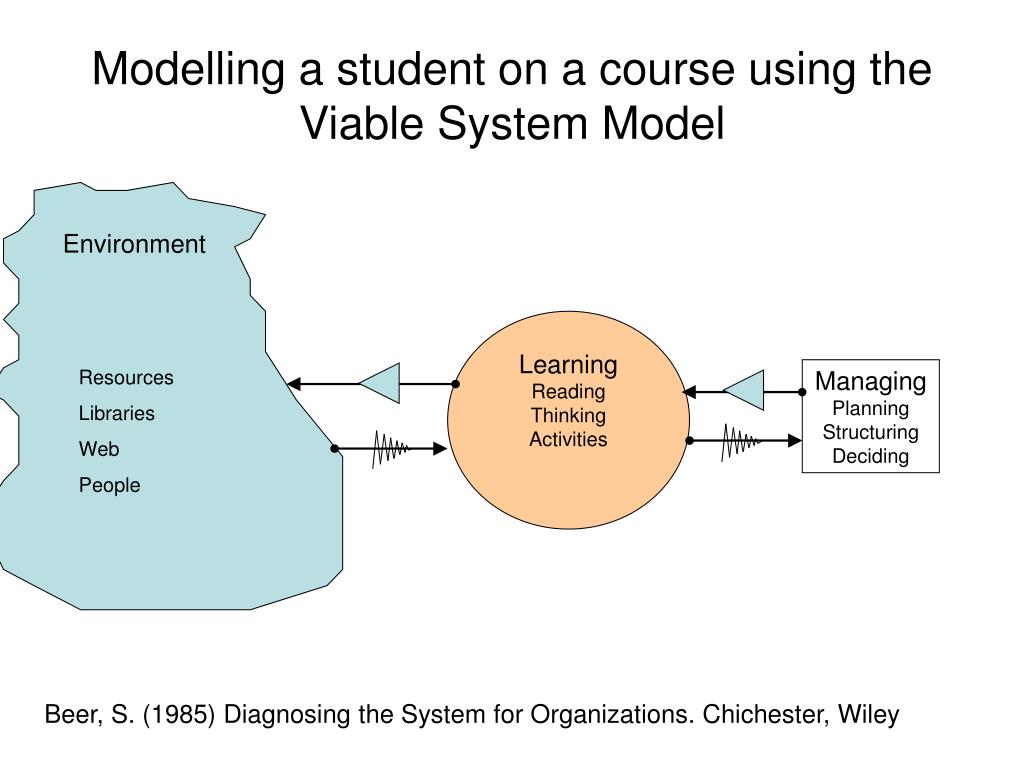 Modelling a student on a course using the Viable System Model

Environment

Resources
Libraries
Web
People

Learning
Reading
Thinking
Activities

Managing
Planning
Structuring
Deciding

Beer, S. (1985) Diagnosing the System for Organizations. Chichester, Wiley